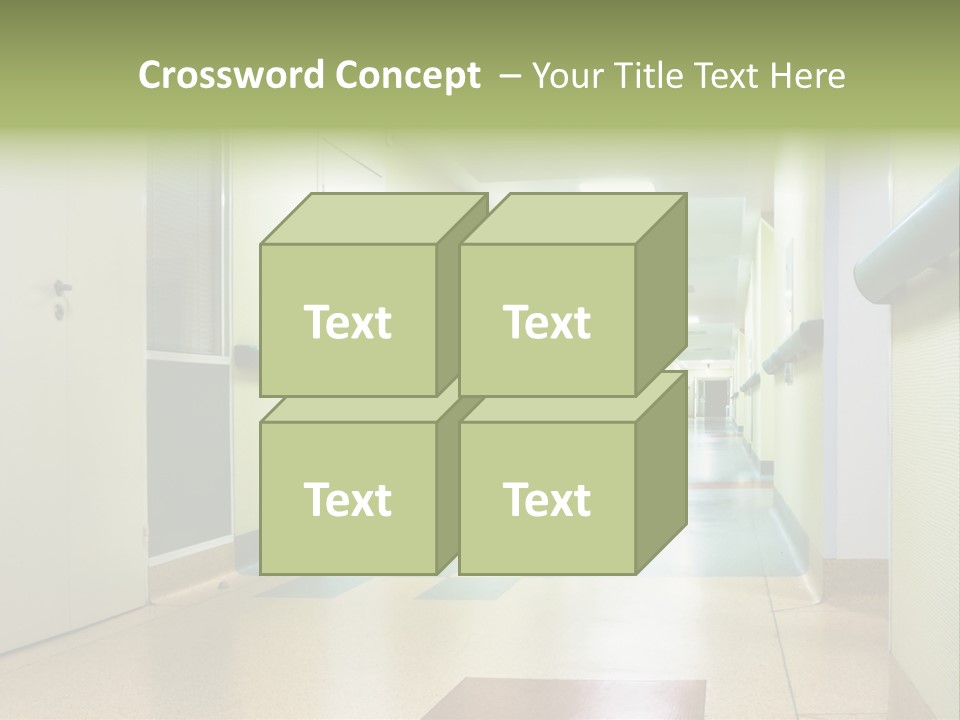 Crossword Concept – Your Title Text Here

Text

Text

Text

Text